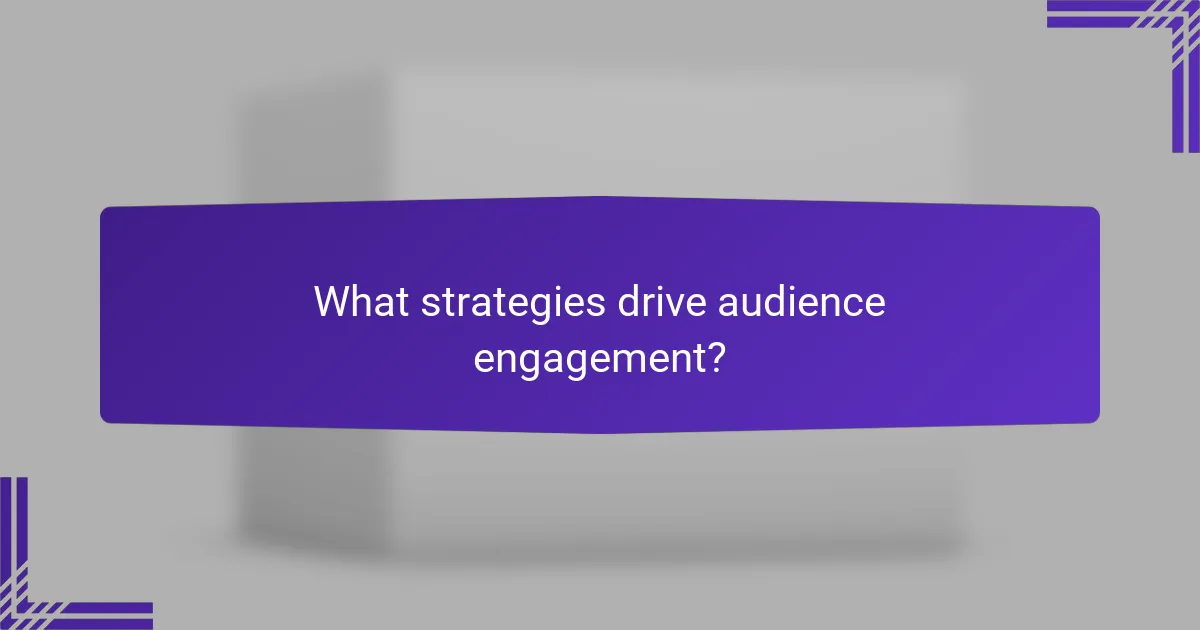 What strategies drive audience engagement?